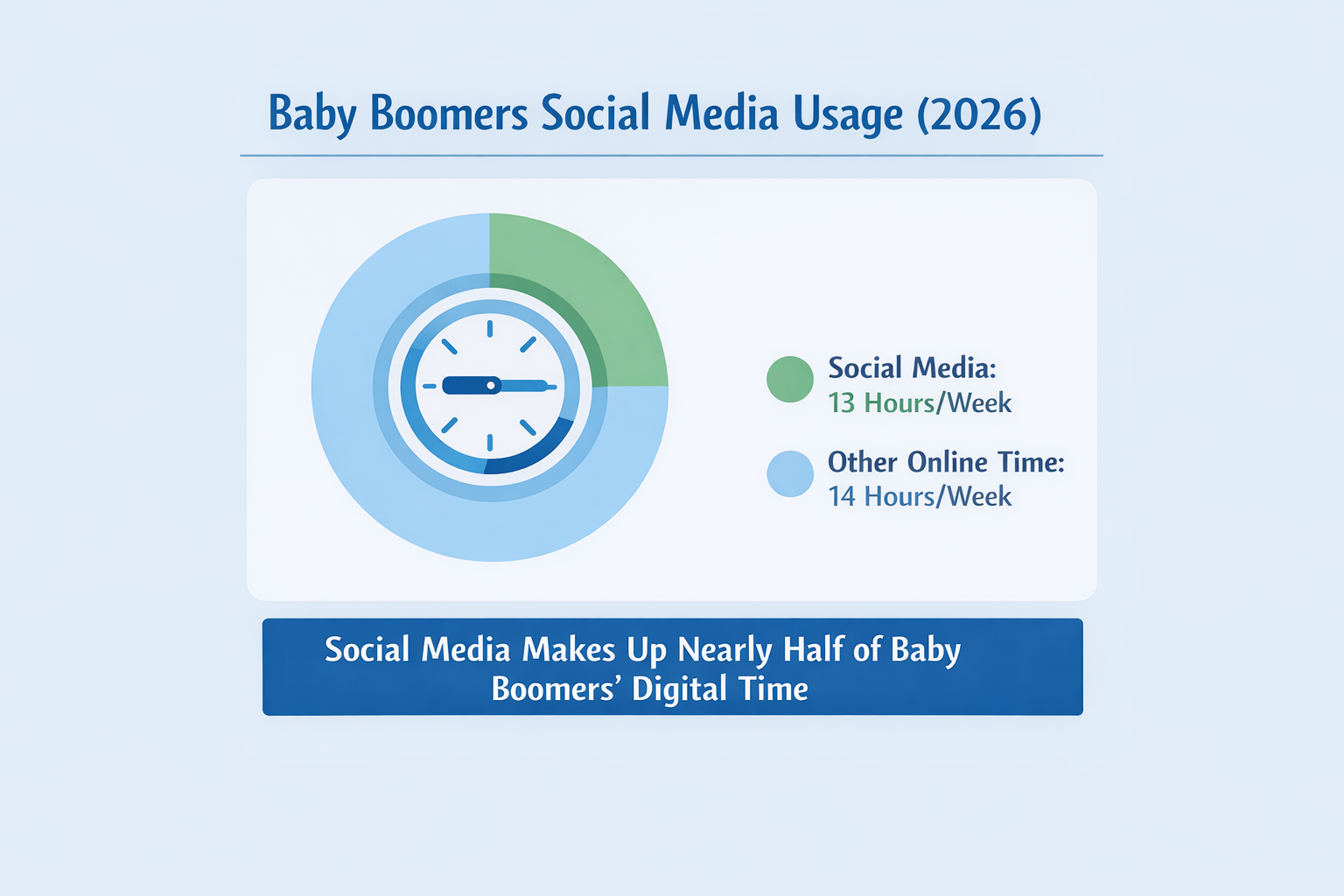 Baby Boomers Social Media Usage (2026)

Social Media:
13 Hours/Week

Other Online Time:
14 Hours/Week

Social Media Makes Up Nearly Half of Baby Boomers' Digital Time